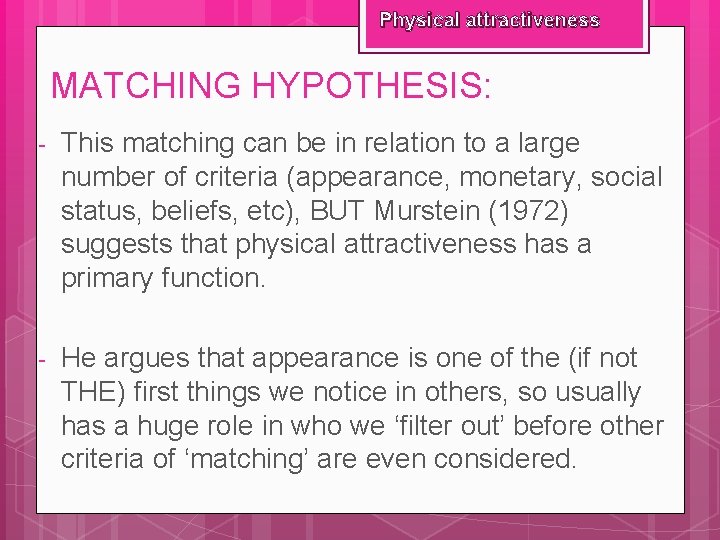 Physical attractiveness

MATCHING HYPOTHESIS:

- This matching can be in relation to a large number of criteria (appearance, monetary, social status, beliefs, etc), BUT Murstein (1972) suggests that physical attractiveness has a primary function.

- He argues that appearance is one of the (if not THE) first things we notice in others, so usually has a huge role in who we ‘filter out’ before other criteria of ‘matching’ are even considered.